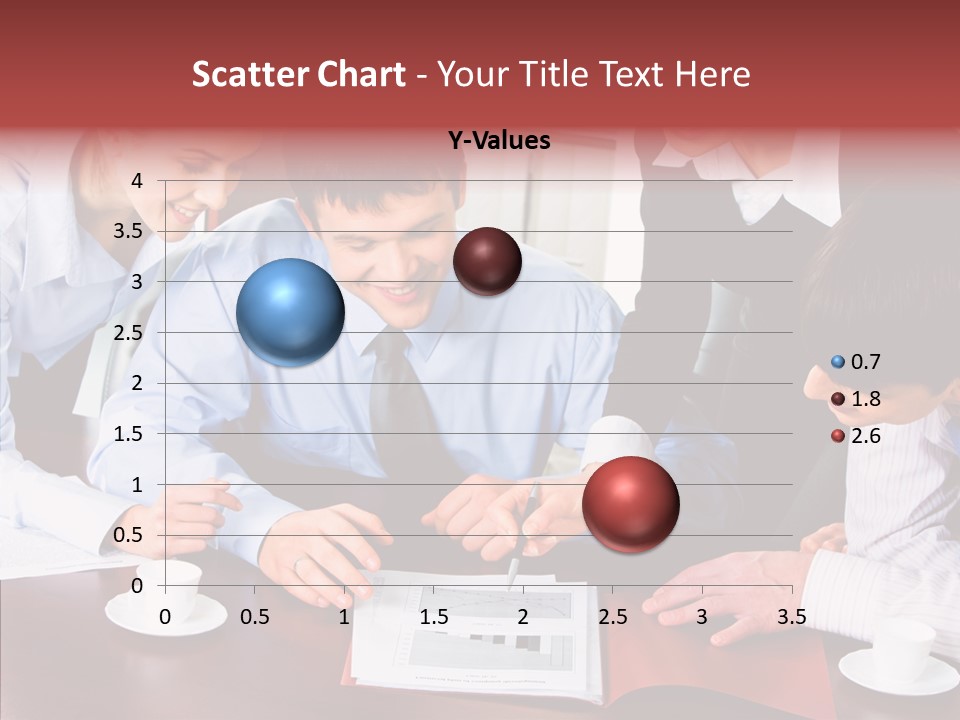 Scatter Chart - Your Title Text Here

Y-Values

4
3.5
3
2.5
2
1.5
1
0.5
0

0 0.5 1 1.5 2 2.5 3 3.5

0.7
1.8
2.6